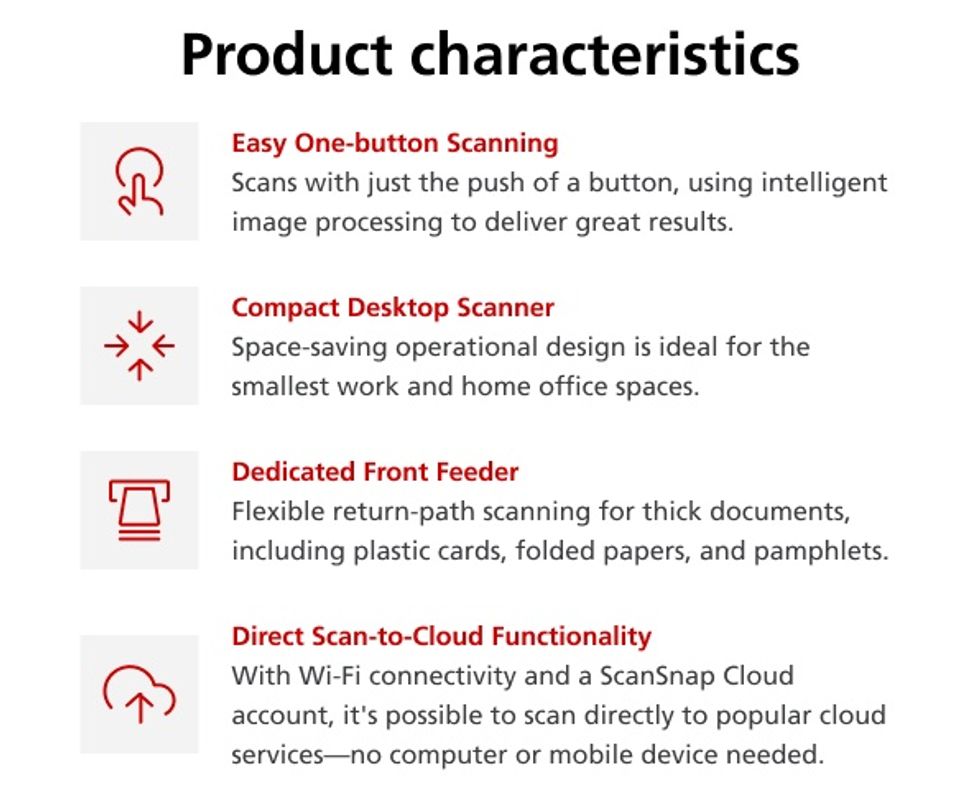 Product characteristics

Easy One-button Scanning
Scans with just the push of a button, using intelligent image processing to deliver great results.

Compact Desktop Scanner
Space-saving operational design is ideal for the smallest work and home office spaces.

Dedicated Front Feeder
Flexible return-path scanning for thick documents, including plastic cards, folded papers, and pamphlets.

Direct Scan-to-Cloud Functionality
With Wi-Fi connectivity and a ScanSnap Cloud account, it's possible to scan directly to popular cloud services—no computer or mobile device needed.